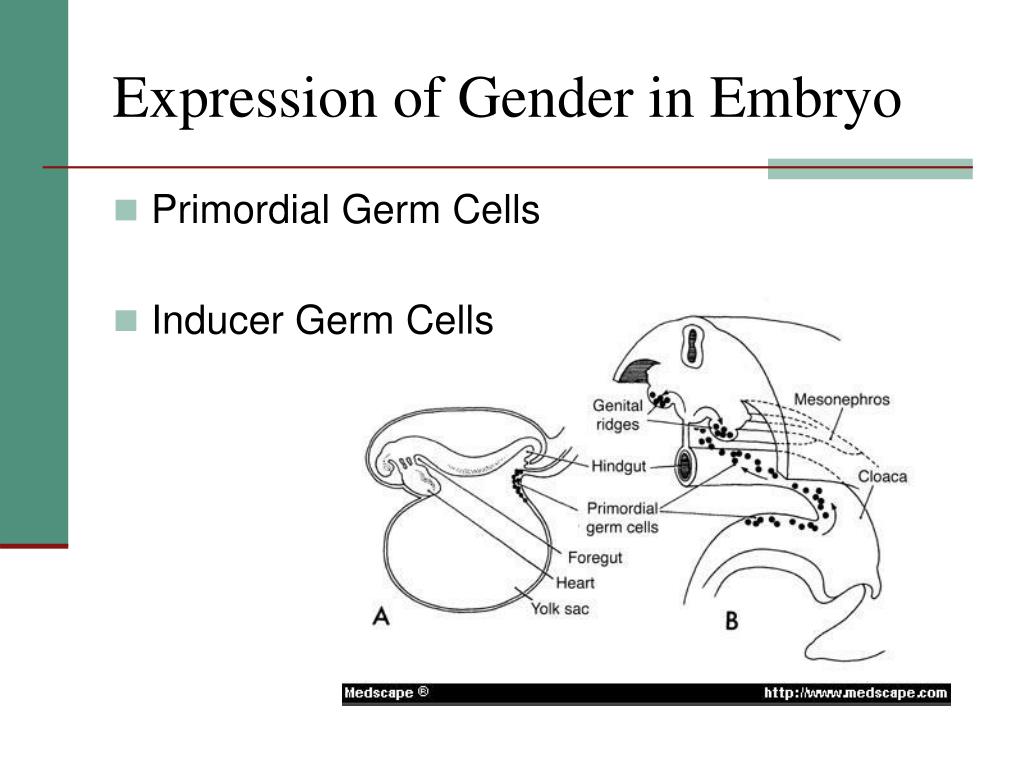 Expression of Gender in Embryo

Primordial Germ Cells

Inducer Germ Cells

Genital ridges

Mesonephros

Hindgut

Cloaca

Primordial germ cells

Foregut

Heart

Yolk sac

A

B

Medscape ®

http://www.medscape.com